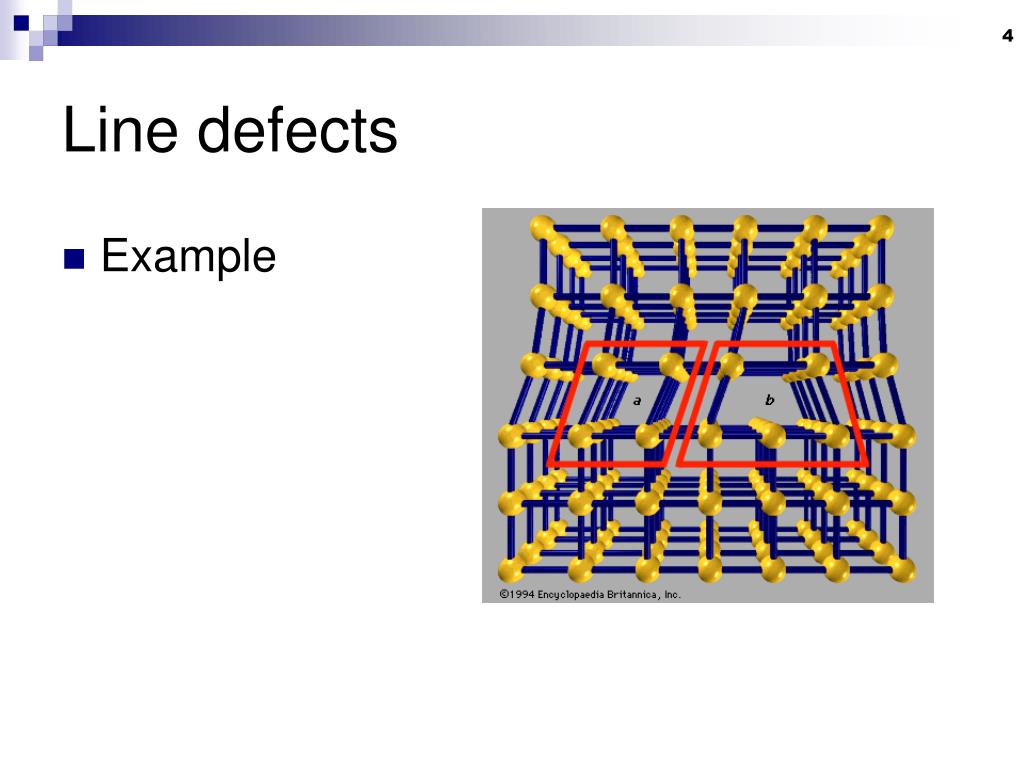 4

Line defects

Example

a

b

©1994 Encyclopaedia Britannica, Inc.